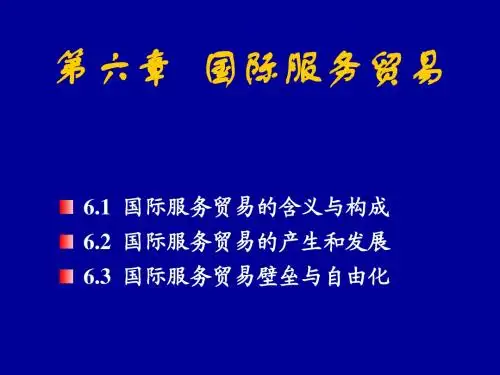 第六章 国际服务贸易

6.1 国际服务贸易的含义与构成
6.2 国际服务贸易的产生和发展
6.3 国际服务贸易壁垒与自由化